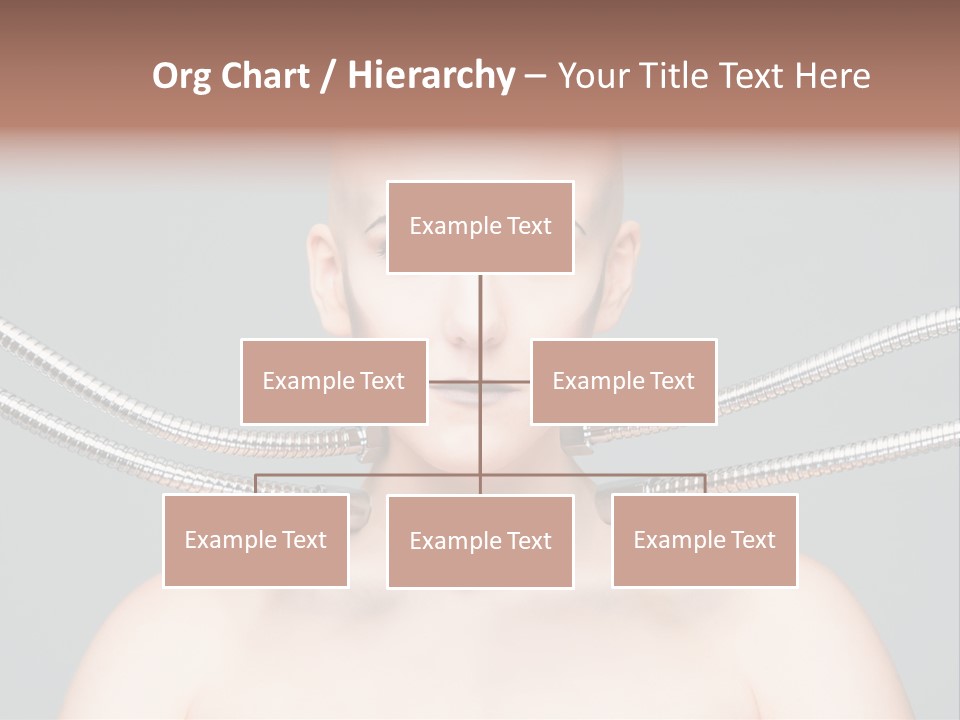 Org Chart / Hierarchy – Your Title Text Here

Example Text

Example Text

Example Text

Example Text

Example Text

Example Text